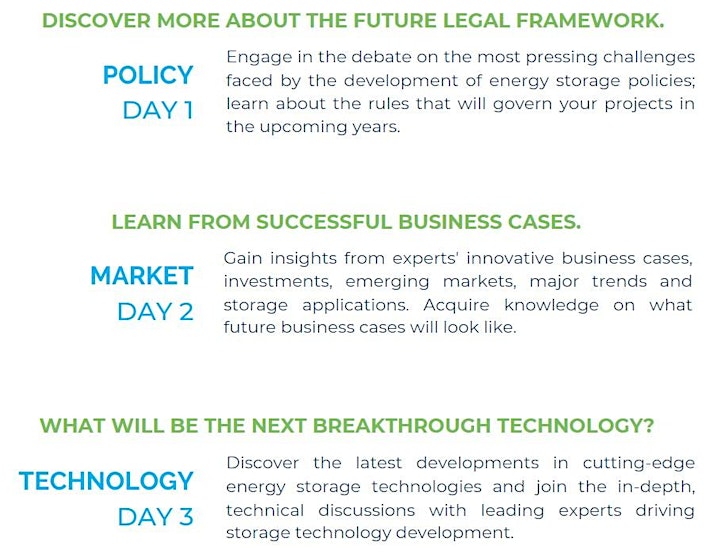 DISCOVER MORE ABOUT THE FUTURE LEGAL FRAMEWORK.

POLICY
DAY 1

Engage in the debate on the most pressing challenges faced by the development of energy storage policies; learn about the rules that will govern your projects in the upcoming years.

LEARN FROM SUCCESSFUL BUSINESS CASES.

MARKET
DAY 2

Gain insights from experts' innovative business cases, investments, emerging markets, major trends and storage applications. Acquire knowledge on what future business cases will look like.

WHAT WILL BE THE NEXT BREAKTHROUGH TECHNOLOGY?

TECHNOLOGY
DAY 3

Discover the latest developments in cutting-edge energy storage technologies and join the in-depth, technical discussions with leading experts driving storage technology development.